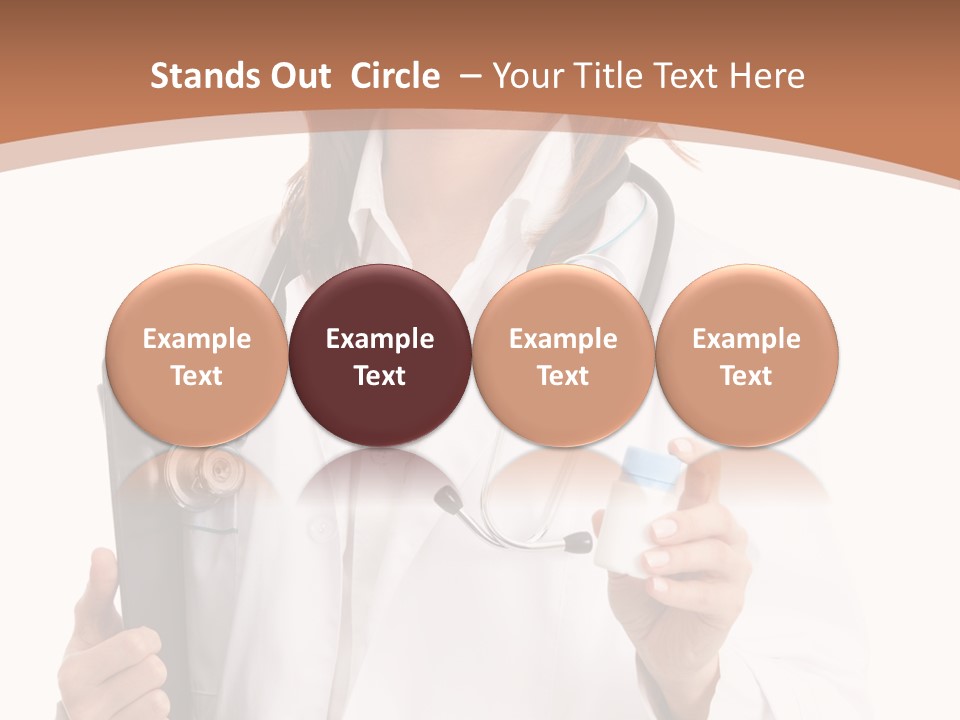 Stands Out Circle – Your Title Text Here

Example Text

Example Text

Example Text

Example Text